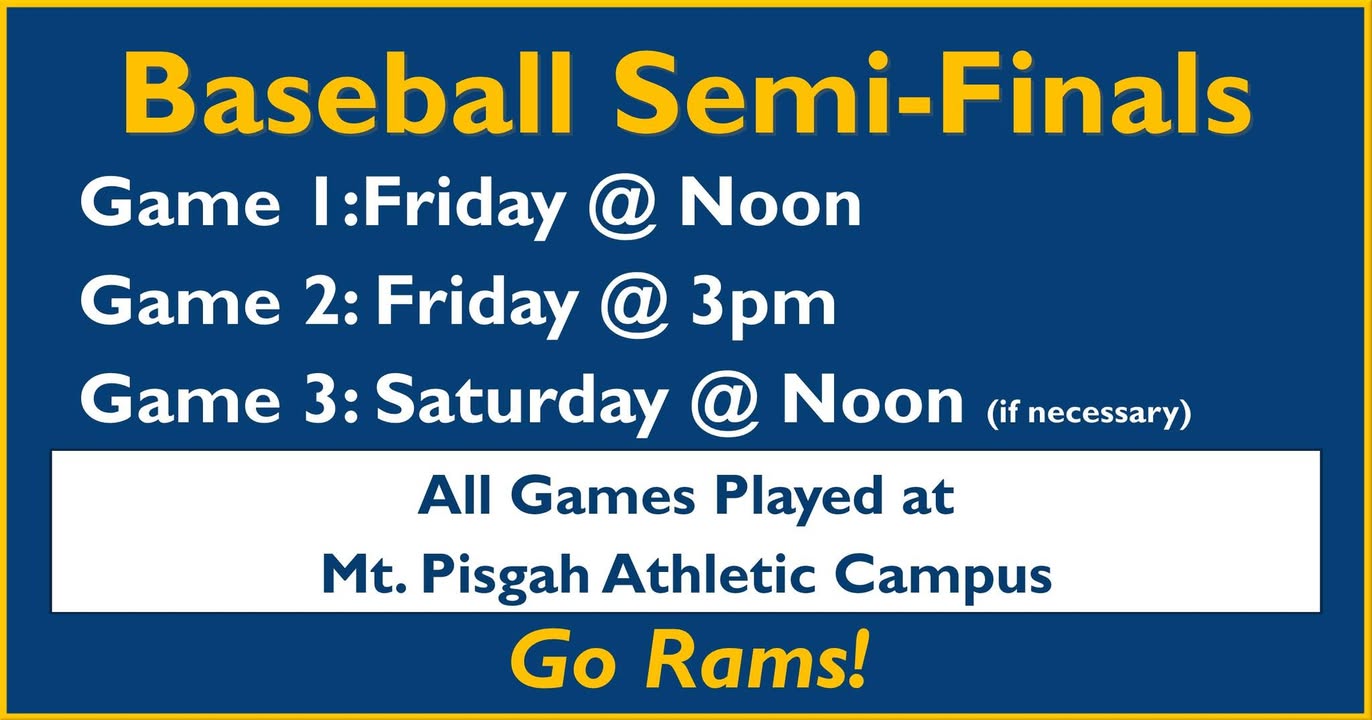 Baseball Semi-Finals

Game 1:Friday @ Noon

Game 2: Friday @ 3pm

Game 3: Saturday @ Noon (if necessary)

All Games Played at
Mt. Pisgah Athletic Campus

Go Rams!